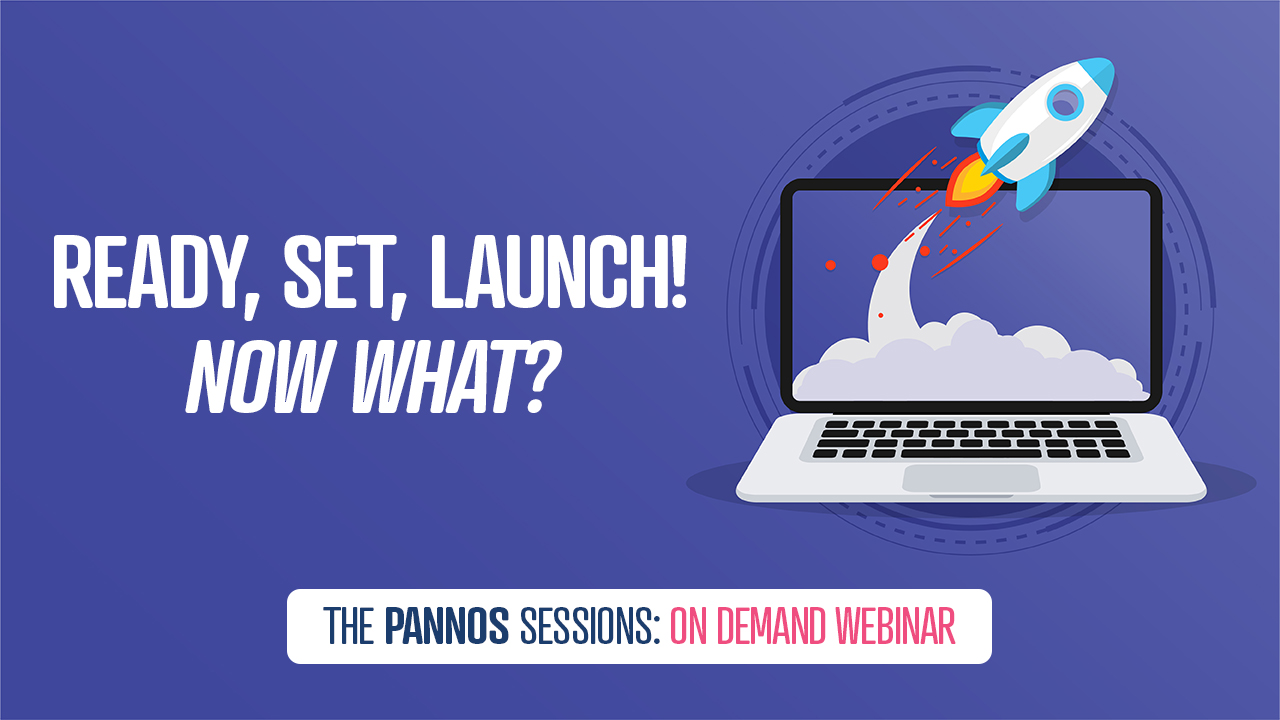 READY, SET, LAUNCH!
NOW WHAT?

THE PANNOS SESSIONS: ON DEMAND WEBINAR